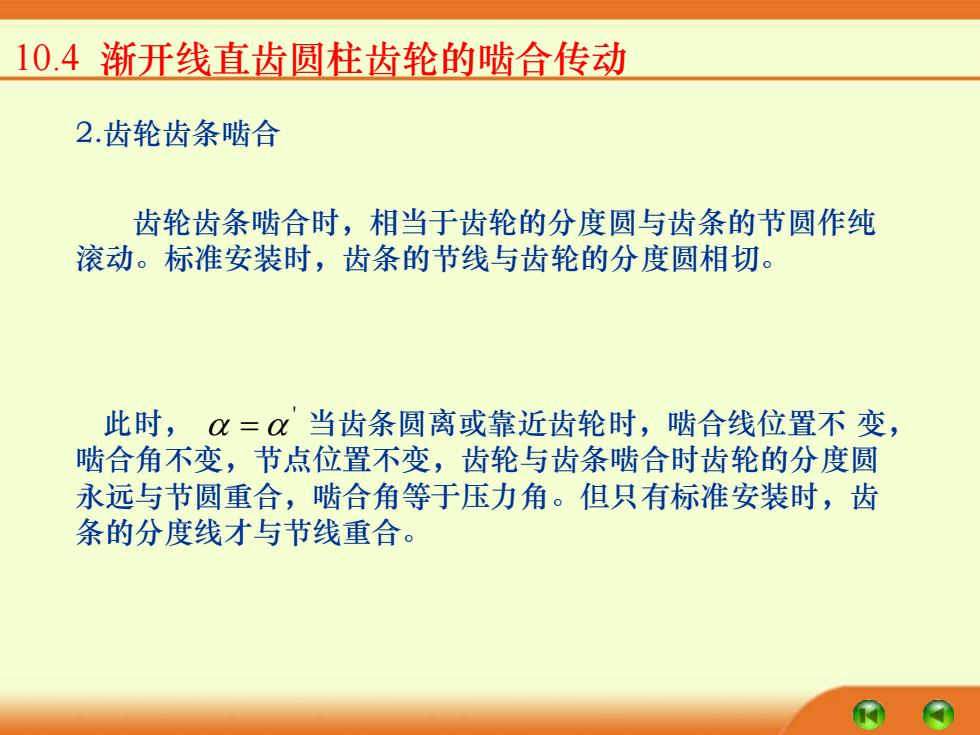 10.4 渐开线直齿圆柱齿轮的啮合传动

2.齿轮齿条啮合

齿轮齿条啮合时，相当于齿轮的分度圆与齿条的节圆作纯滚动。标准安装时，齿条的节线与齿轮的分度圆相切。

此时， $\alpha = \alpha'$ 当齿条圆离或靠近齿轮时，啮合线位置不 变，啮合角不变，节点位置不变，齿轮与齿条啮合时齿轮的分度圆永远与节圆重合，啮合角等于压力角。但只有标准安装时，齿条的分度线才与节线重合。